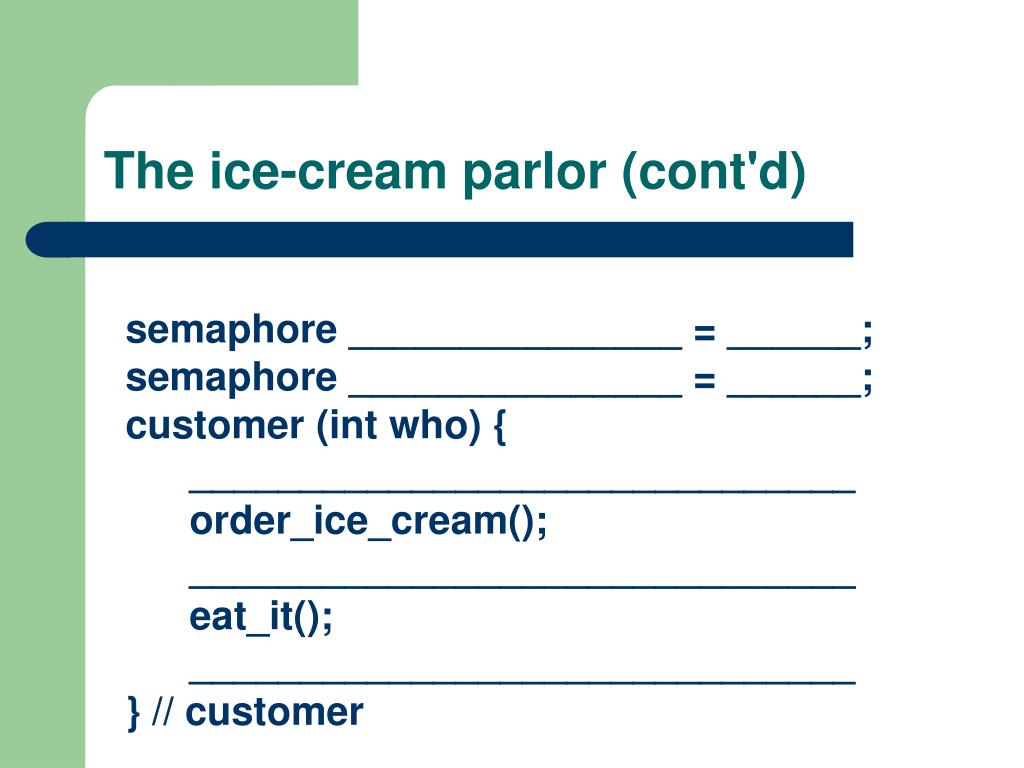 The ice-cream parlor (cont'd)

semaphore _______________ = ______;
semaphore _______________ = ______;
customer (int who) {
______________________________
order_ice_cream();
______________________________
eat_it();
______________________________
} // customer